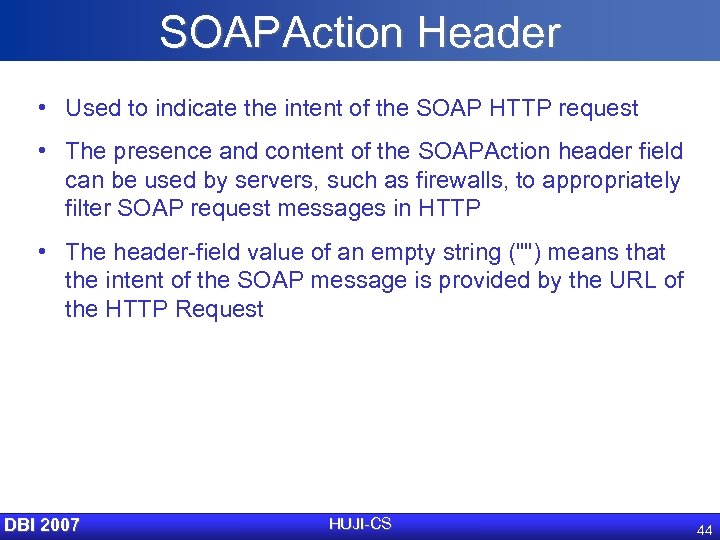 SOAPAction Header

• Used to indicate the intent of the SOAP HTTP request

• The presence and content of the SOAPAction header field can be used by servers, such as firewalls, to appropriately filter SOAP request messages in HTTP

• The header-field value of an empty string ("") means that the intent of the SOAP message is provided by the URL of the HTTP Request

DBI 2007

HUJI-CS

44